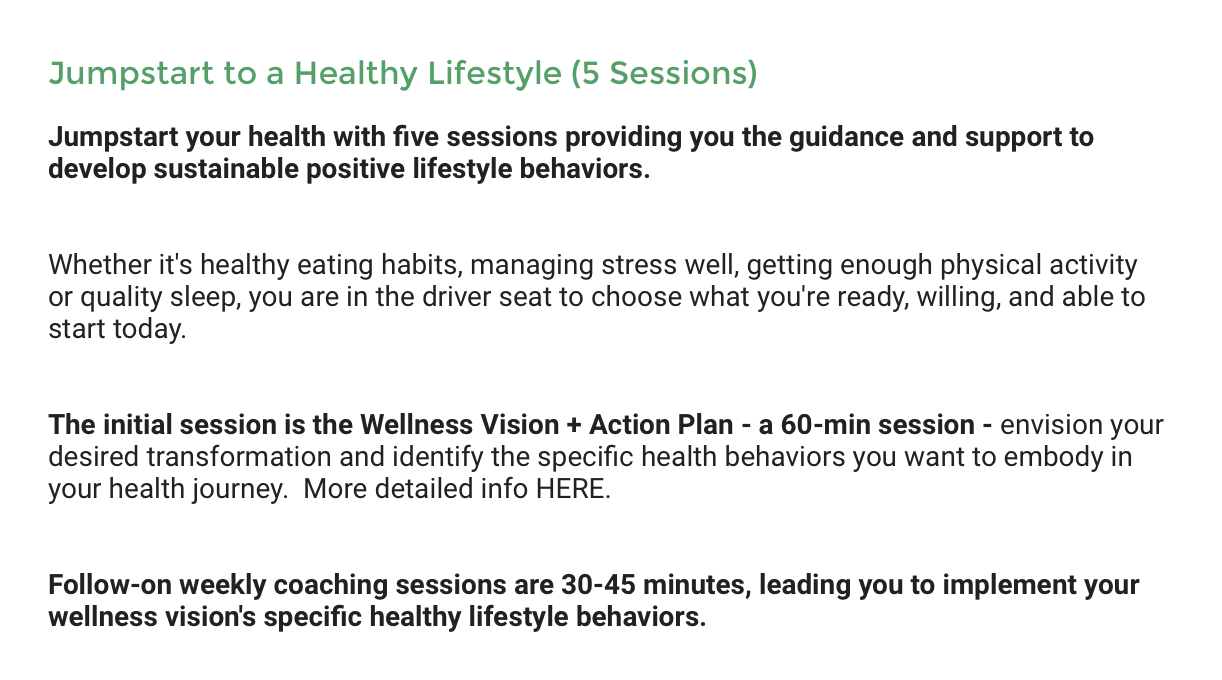 Jumpstart to a Healthy Lifestyle (5 Sessions)

Jumpstart your health with five sessions providing you the guidance and support to develop sustainable positive lifestyle behaviors.

Whether it's healthy eating habits, managing stress well, getting enough physical activity or quality sleep, you are in the driver seat to choose what you're ready, willing, and able to start today.

The initial session is the Wellness Vision + Action Plan - a 60-min session - envision your desired transformation and identify the specific health behaviors you want to embody in your health journey.  More detailed info HERE.

Follow-on weekly coaching sessions are 30-45 minutes, leading you to implement your wellness vision's specific healthy lifestyle behaviors.